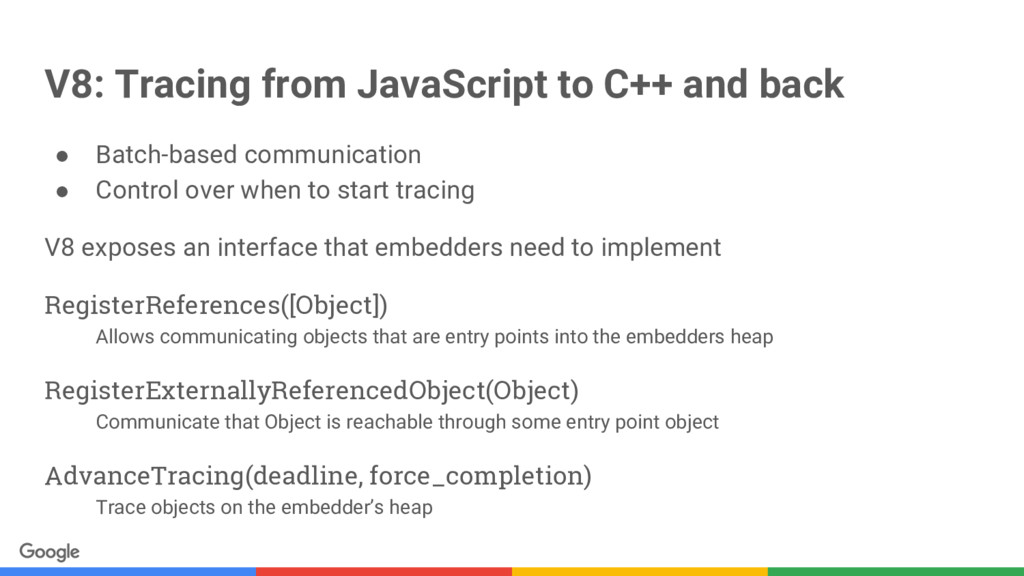 V8: Tracing from JavaScript to C++ and back

● Batch-based communication
● Control over when to start tracing

V8 exposes an interface that embedders need to implement

RegisterReferences([Object])
Allows communicating objects that are entry points into the embedders heap

RegisterExternallyReferencedObject(Object)
Communicate that Object is reachable through some entry point object

AdvanceTracing(deadline, force_completion)
Trace objects on the embedder's heap

Google